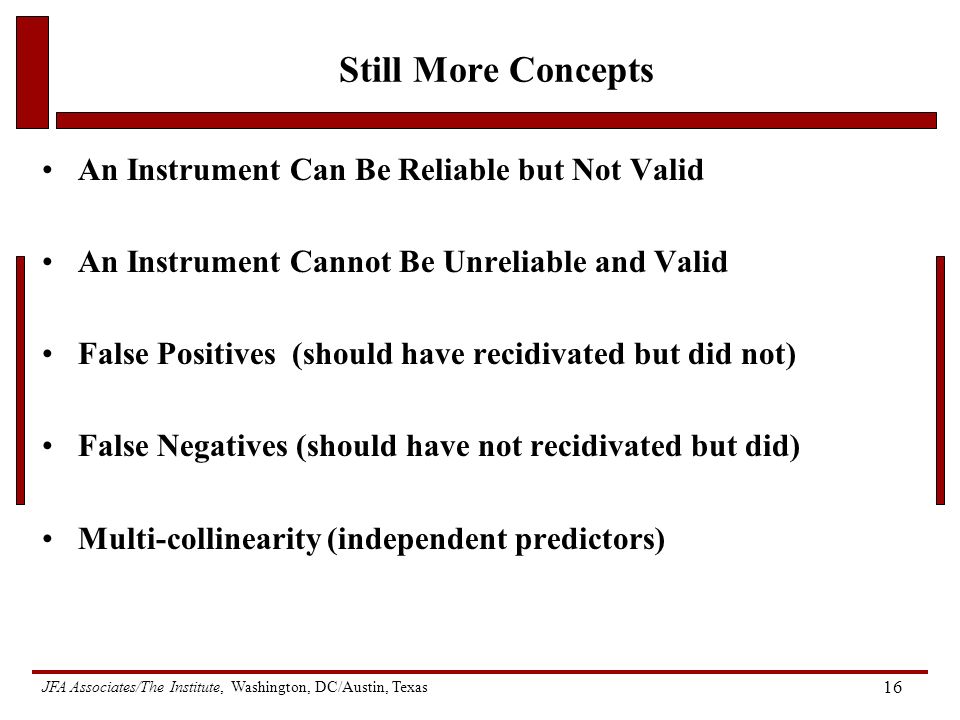 Still More Concepts

• An Instrument Can Be Reliable but Not Valid

• An Instrument Cannot Be Unreliable and Valid

• False Positives (should have recidivated but did not)

• False Negatives (should have not recidivated but did)

• Multi-collinearity (independent predictors)

JFA Associates/The Institute, Washington, DC/Austin, Texas 16